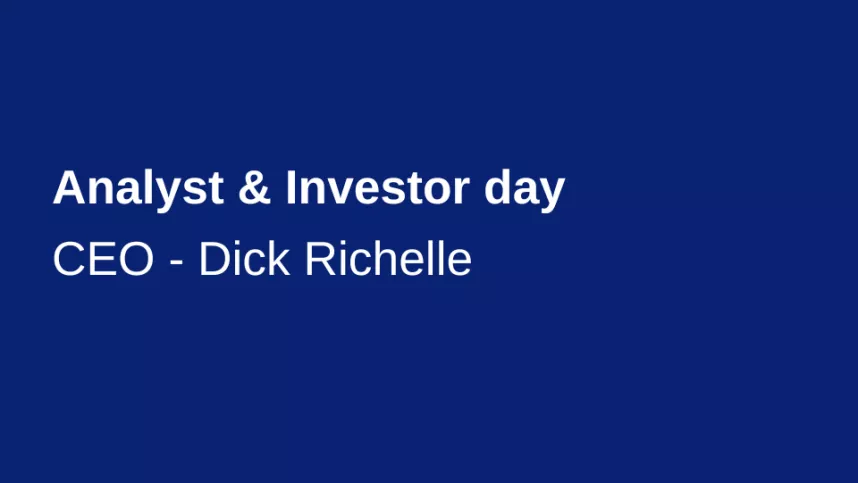 Analyst & Investor day

CEO - Dick Richelle